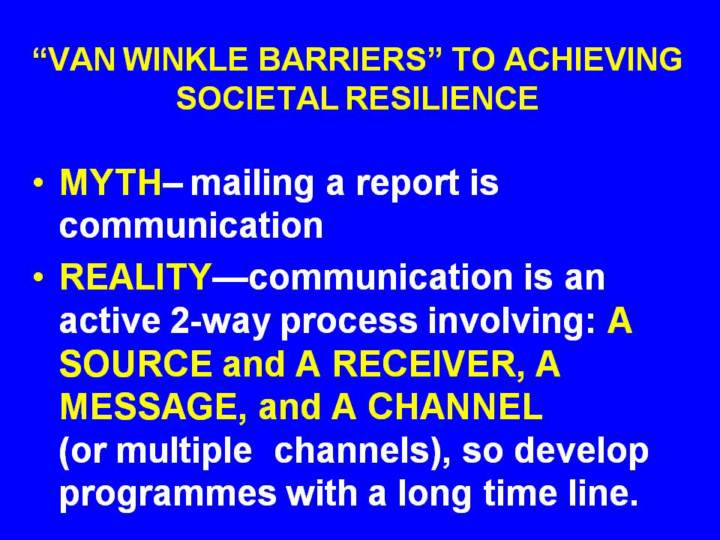 “VAN WINKLE BARRIERS” TO ACHIEVING SOCIETAL RESILIENCE

• MYTH– mailing a report is communication

• REALITY—communication is an active 2-way process involving: A SOURCE and A RECEIVER, A MESSAGE, and A CHANNEL (or multiple channels), so develop programmes with a long time line.